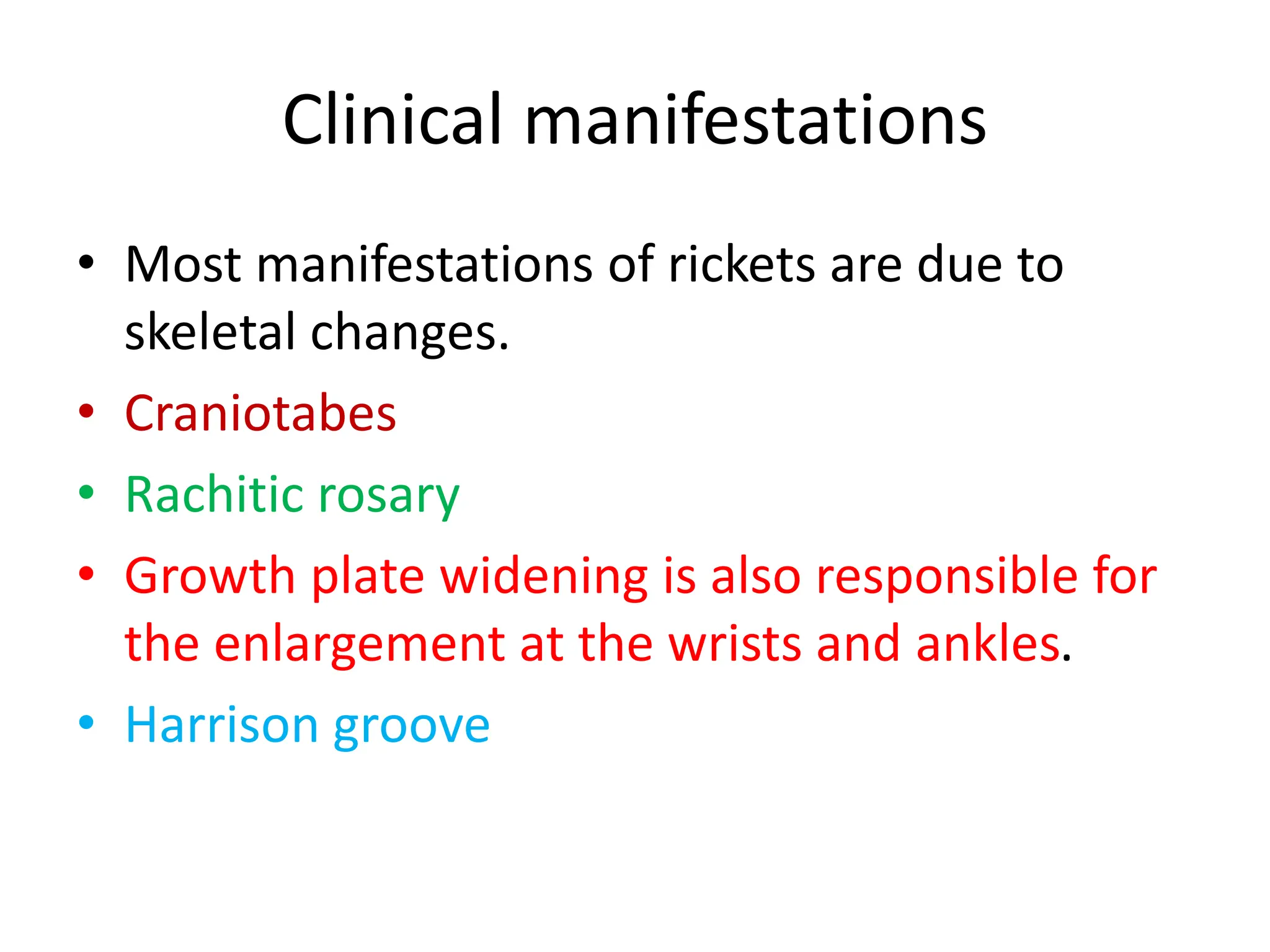 Clinical manifestations

• Most manifestations of rickets are due to skeletal changes.
• Craniotabes
• Rachitic rosary
• Growth plate widening is also responsible for the enlargement at the wrists and ankles.
• Harrison groove